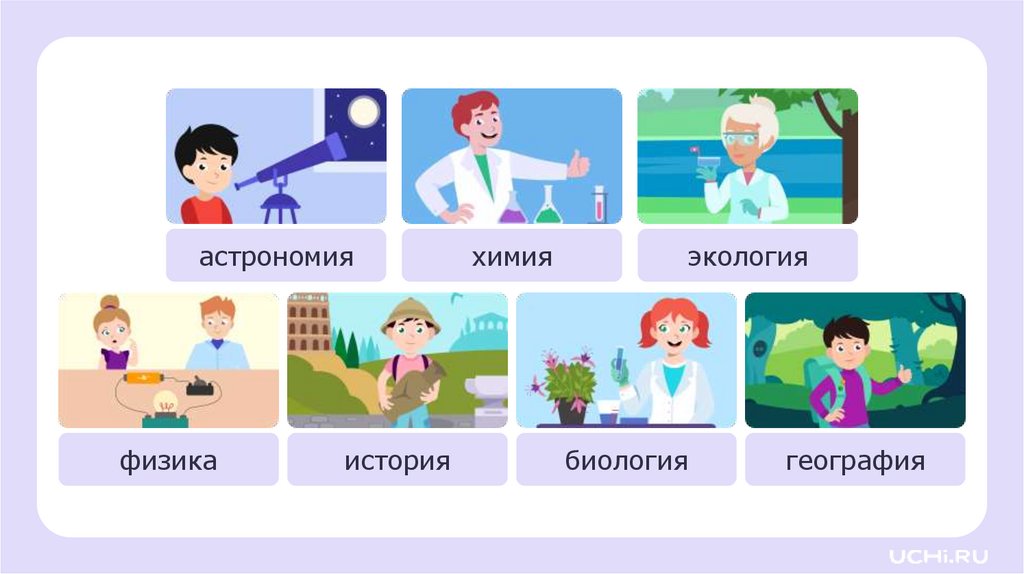 астрономия

химия

экология

физика

история

биология

география

UCHi.RU